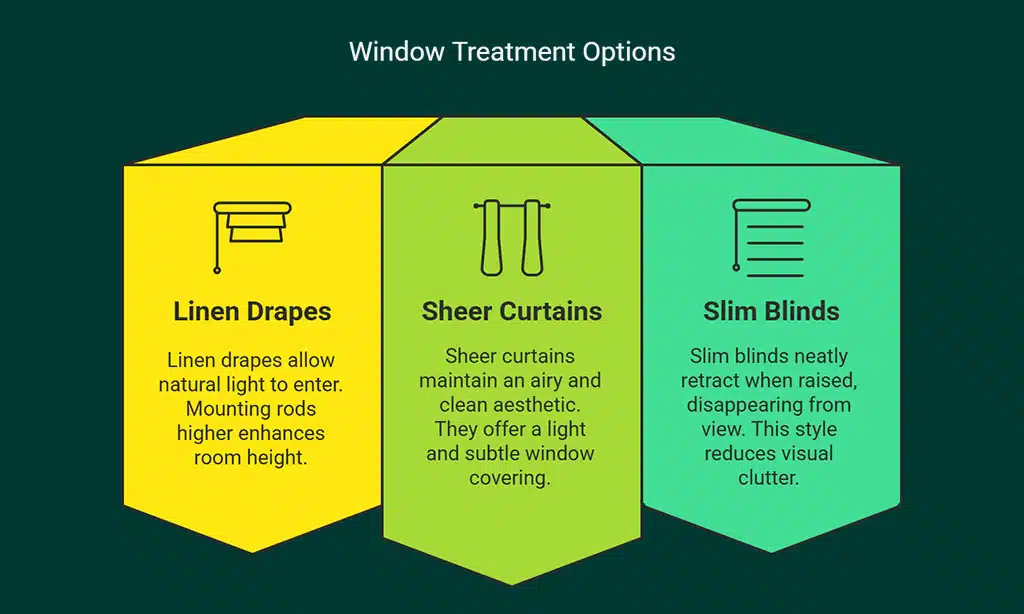 Window Treatment Options

Linen Drapes

Linen drapes allow natural light to enter. Mounting rods higher enhances room height.

Sheer Curtains

Sheer curtains maintain an airy and clean aesthetic. They offer a light and subtle window covering.

Slim Blinds

Slim blinds neatly retract when raised, disappearing from view. This style reduces visual clutter.